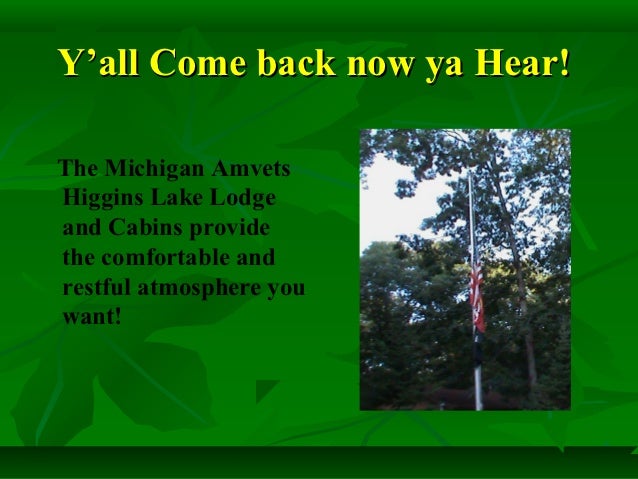 Y’all Come back now ya Hear!

The Michigan Amvets Higgins Lake Lodge and Cabins provide the comfortable and restful atmosphere you want!